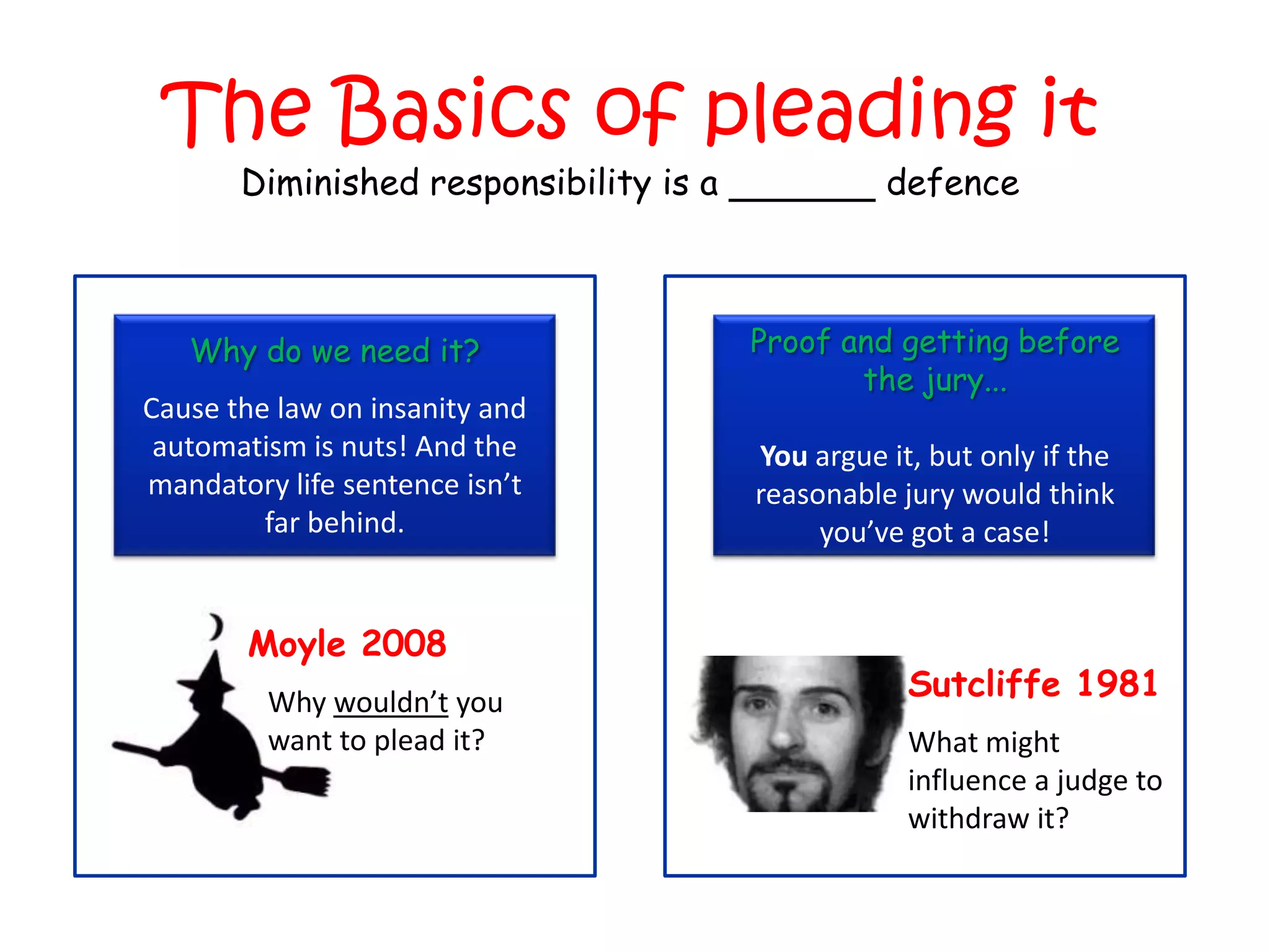 The Basics of pleading it

Diminished responsibility is a _______ defence

Why do we need it?

Cause the law on insanity and automatism is nuts! And the mandatory life sentence isn't far behind.

Moyle 2008

Why wouldn't you want to plead it?

Proof and getting before the jury…

You argue it, but only if the reasonable jury would think you've got a case!

Sutcliffe 1981

What might influence a judge to withdraw it?